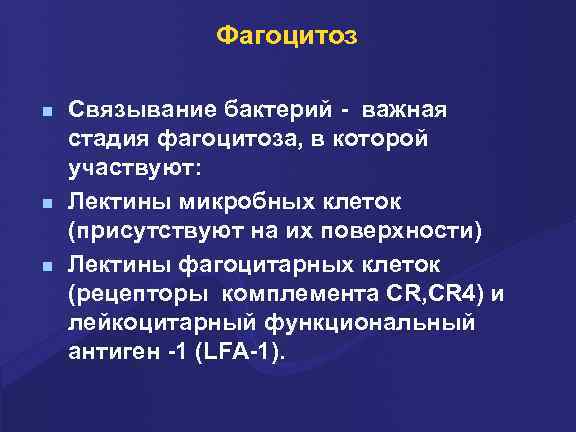 Фагоцитоз

- Связывание бактерий - важная стадия фагоцитоза, в которой участвуют:
- Лектины микробных клеток (присутствуют на их поверхности)
- Лектины фагоцитарных клеток (рецепторы комплемента CR,CR4) и лейкоцитарный функциональный антиген -1 (LFA-1).